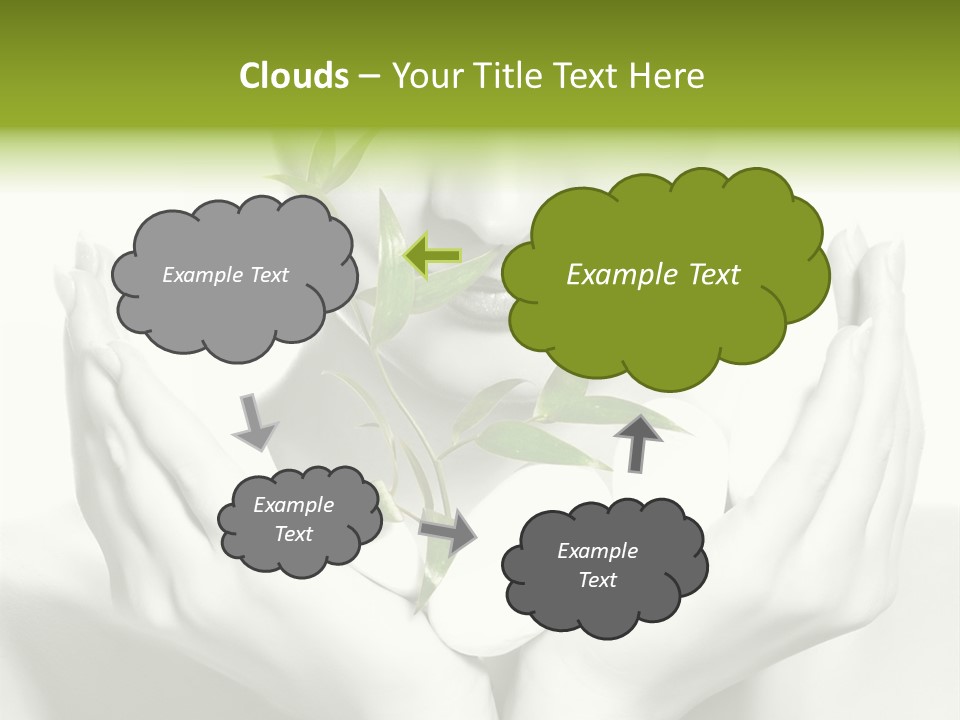 Clouds – Your Title Text Here

Example Text

Example Text

Example Text

Example Text